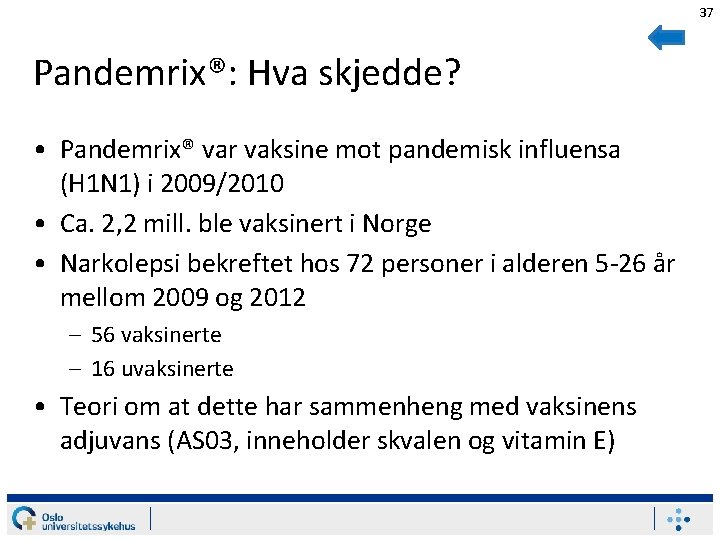 37

Pandemrix®: Hva skjedde?

• Pandemrix® var vaksine mot pandemisk influensa (H1N1) i 2009/2010
• Ca. 2,2 mill. ble vaksinert i Norge
• Narkolepsi bekreftet hos 72 personer i alderen 5-26 år mellom 2009 og 2012
  – 56 vaksinerte
  – 16 uvaksinerte
• Teori om at dette har sammenheng med vaksinens adjuvans (AS03, inneholder skvalen og vitamin E)

Oslo universitetssykehus